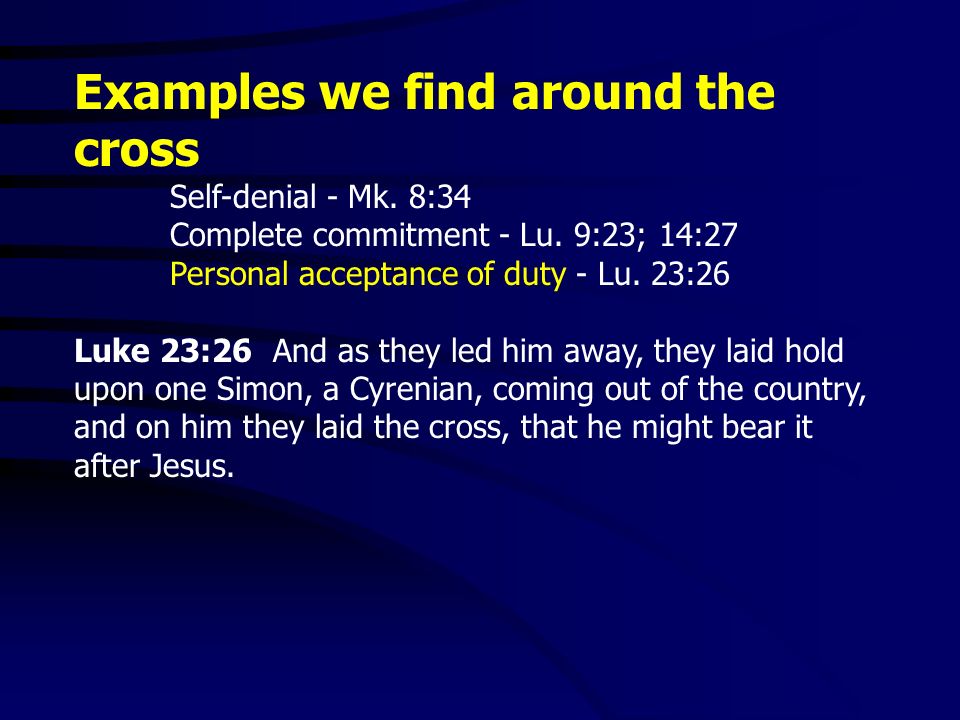 Examples we find around the cross

Self-denial - Mk. 8:34
Complete commitment - Lu. 9:23; 14:27
Personal acceptance of duty - Lu. 23:26

Luke 23:26 And as they led him away, they laid hold upon one Simon, a Cyrenian, coming out of the country, and on him they laid the cross, that he might bear it after Jesus.